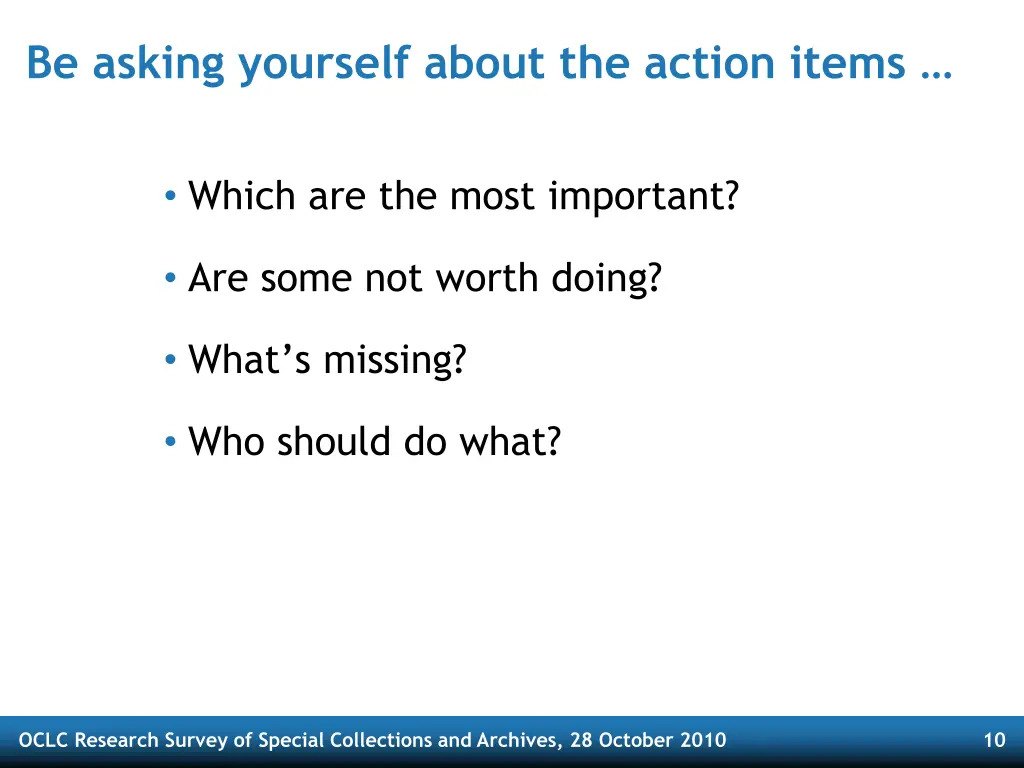 Be asking yourself about the action items …

• Which are the most important?

• Are some not worth doing?

• What’s missing?

• Who should do what?

OCLC Research Survey of Special Collections and Archives, 28 October 2010

10